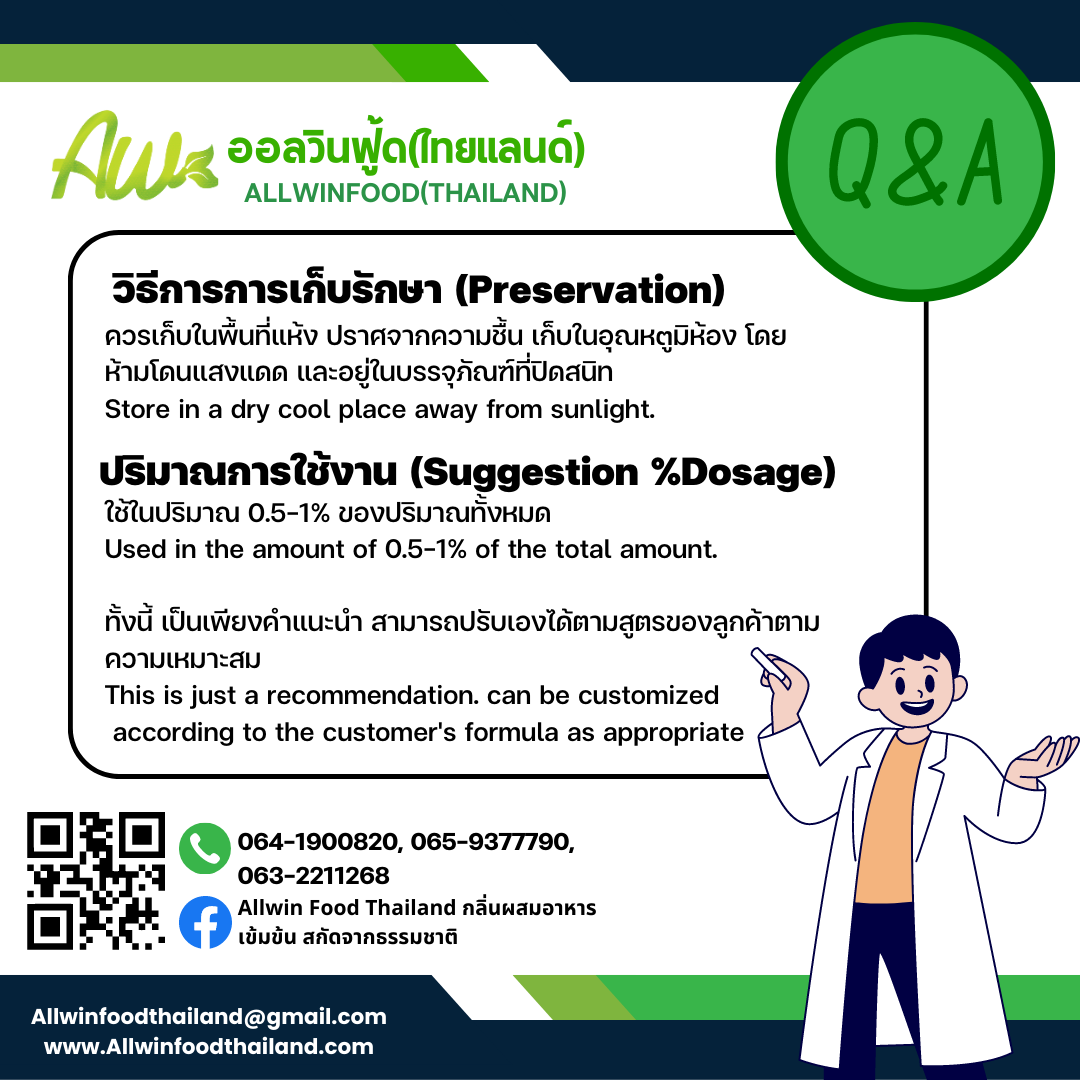 AW ออลวินฟู้ด(ไทยแลนด์)
ALLWINFOOD(THAILAND)

Q&A

วิธีการการเก็บรักษา (Preservation)
ควรเก็บในพื้นที่แห้ง ปราศจากความชื้น เก็บในอุณหตูมิห้อง โดยห้ามโดนแสงแดด และอยู่ในบรรจุภัณฑ์ที่ปิดสนิท
Store in a dry cool place away from sunlight.

ปริมาณการใช้งาน (Suggestion %Dosage)
ใช้ในปริมาณ 0.5-1% ของปริมาณทั้งหมด
Used in the amount of 0.5-1% of the total amount.

ทั้งนี้ เป็นเพียงคำแนะนำ สามารถปรับเองได้ตามสูตรของลูกค้าตามความเหมาะสม
This is just a recommendation. can be customized according to the customer's formula as appropriate

064-1900820, 065-9377790, 063-2211268
Allwin Food Thailand กลิ่นผสมอาหารเข้มข้น สกัดจากธรรมชาติ

Allwinfoodthailand@gmail.com
www.Allwinfoodthailand.com